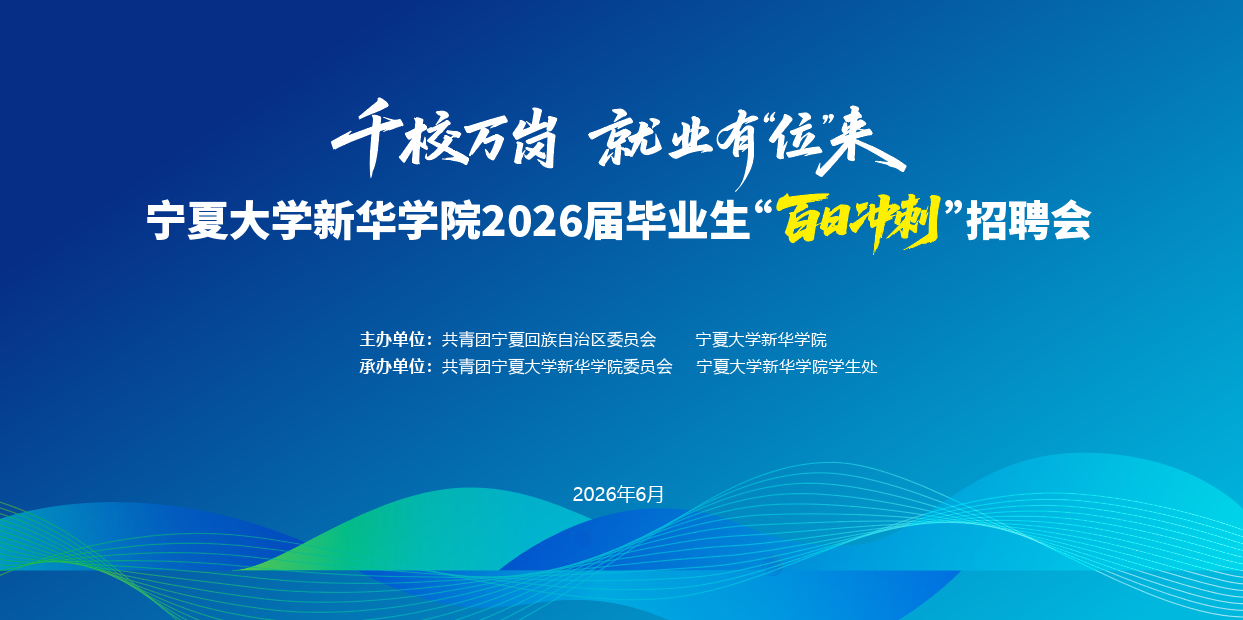 千校万岗 就业有“位”来

宁夏大学新华学院2026届毕业生“百日冲刺”招聘会

主办单位：共青团宁夏回族自治区委员会 宁夏大学新华学院
承办单位：共青团宁夏大学新华学院委员会 宁夏大学新华学院学生处

2026年6月